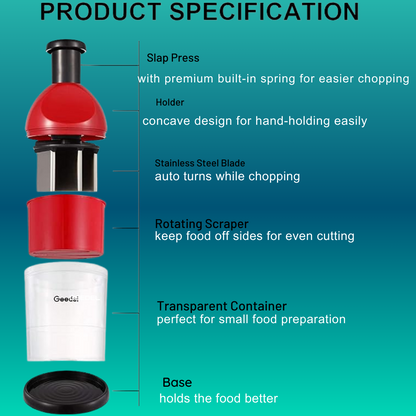 PRODUCT SPECIFICATION

Slap Press
with premium built-in spring for easier chopping

Holder
concave design for hand-holding easily

Stainless Steel Blade
auto turns while chopping

Rotating Scraper
keep food off sides for even cutting

Geedel

Transparent Container
perfect for small food preparation

Base
holds the food better